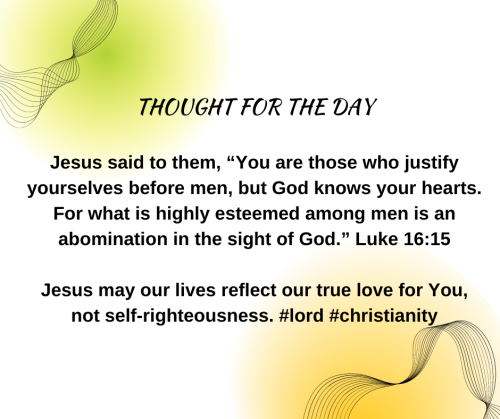 THOUGHT FOR THE DAY

Jesus said to them, "You are those who justify yourselves before men, but God knows your hearts. For what is highly esteemed among men is an abomination in the sight of God." Luke 16:15

Jesus may our lives reflect our true love for You, not self-righteousness. #lord #christianity